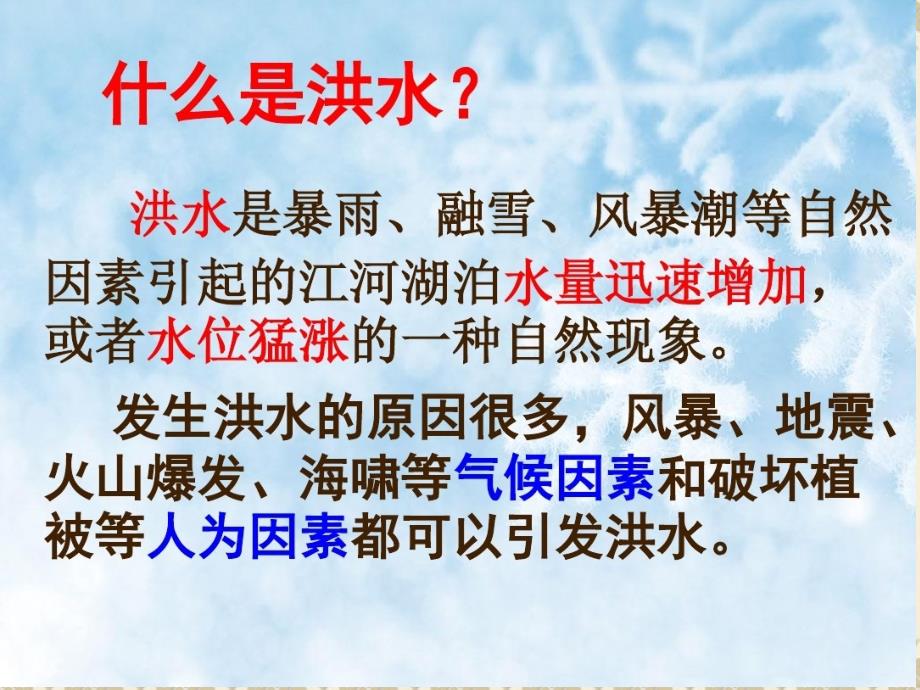 什么是洪水？

洪水是暴雨、融雪、风暴潮等自然因素引起的江河湖泊水量迅速增加，或者水位猛涨的一种自然现象。

发生洪水的原因很多，风暴、地震、火山爆发、海啸等气候因素和破坏植被等人为因素都可以引发洪水。